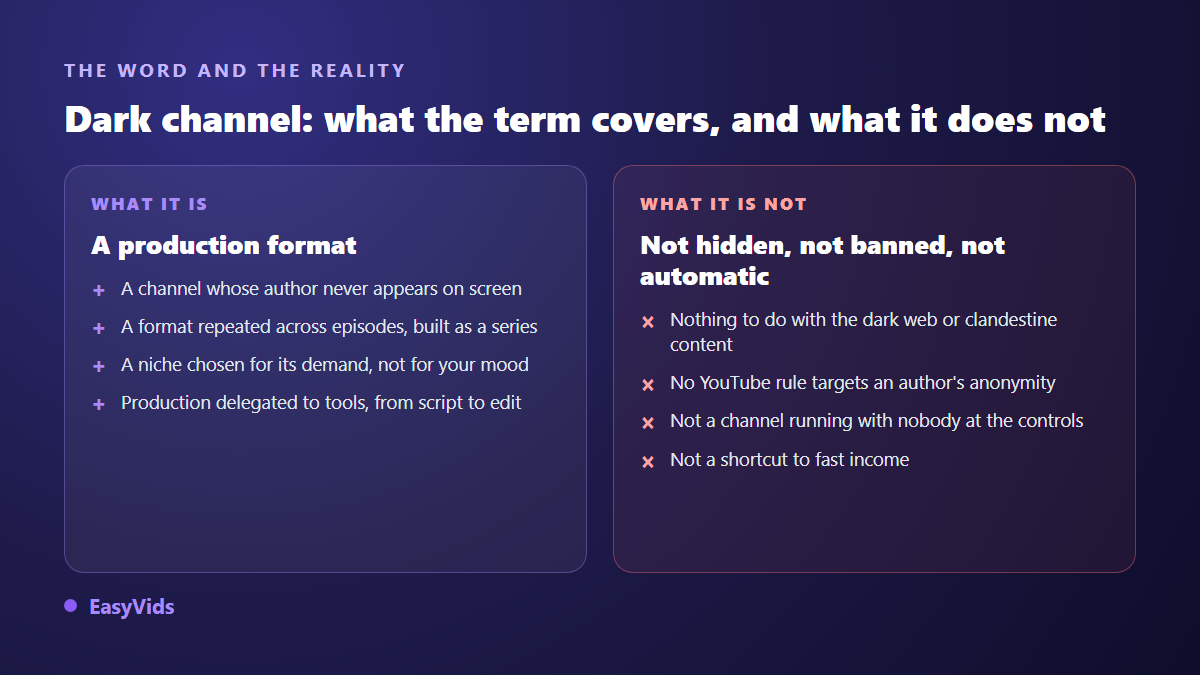 THE WORD AND THE REALITY

Dark channel: what the term covers, and what it does not

WHAT IT IS

A production format

+ A channel whose author never appears on screen

+ A format repeated across episodes, built as a series

+ A niche chosen for its demand, not for your mood

+ Production delegated to tools, from script to edit

WHAT IT IS NOT

Not hidden, not banned, not automatic

× Nothing to do with the dark web or clandestine content

× No YouTube rule targets an author's anonymity

× Not a channel running with nobody at the controls

× Not a shortcut to fast income

EasyVids